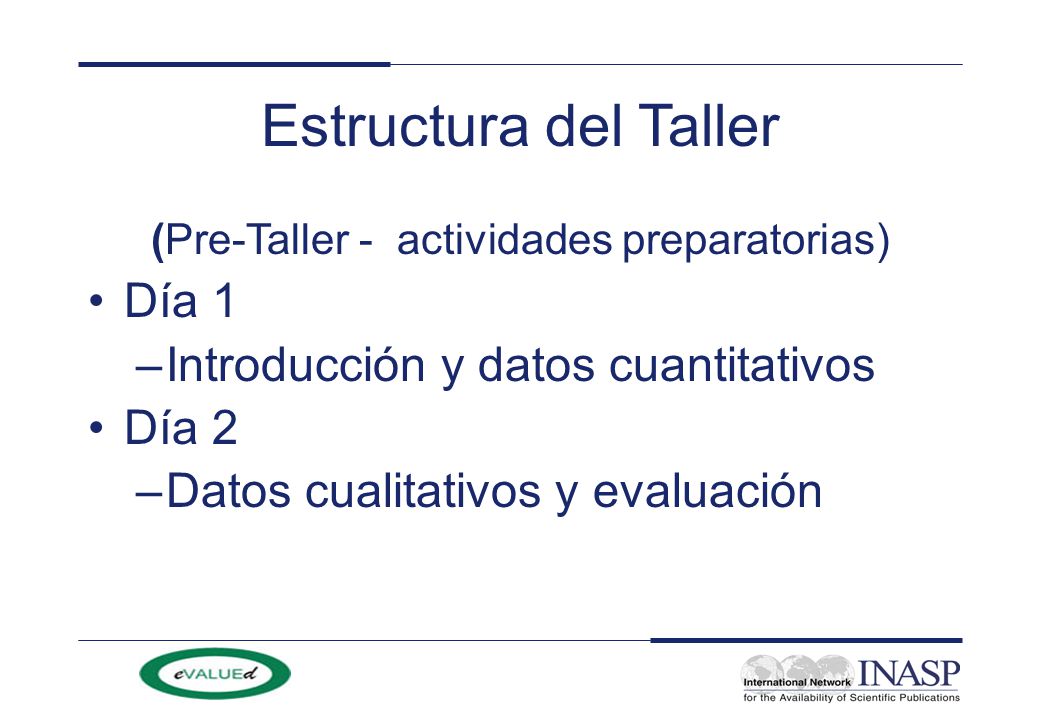 Estructura del Taller

(Pre-Taller - actividades preparatorias)

• Día 1
– Introducción y datos cuantitativos
• Día 2
– Datos cualitativos y evaluación

eVALUEd

International Network INASP
for the Availability of Scientific Publications